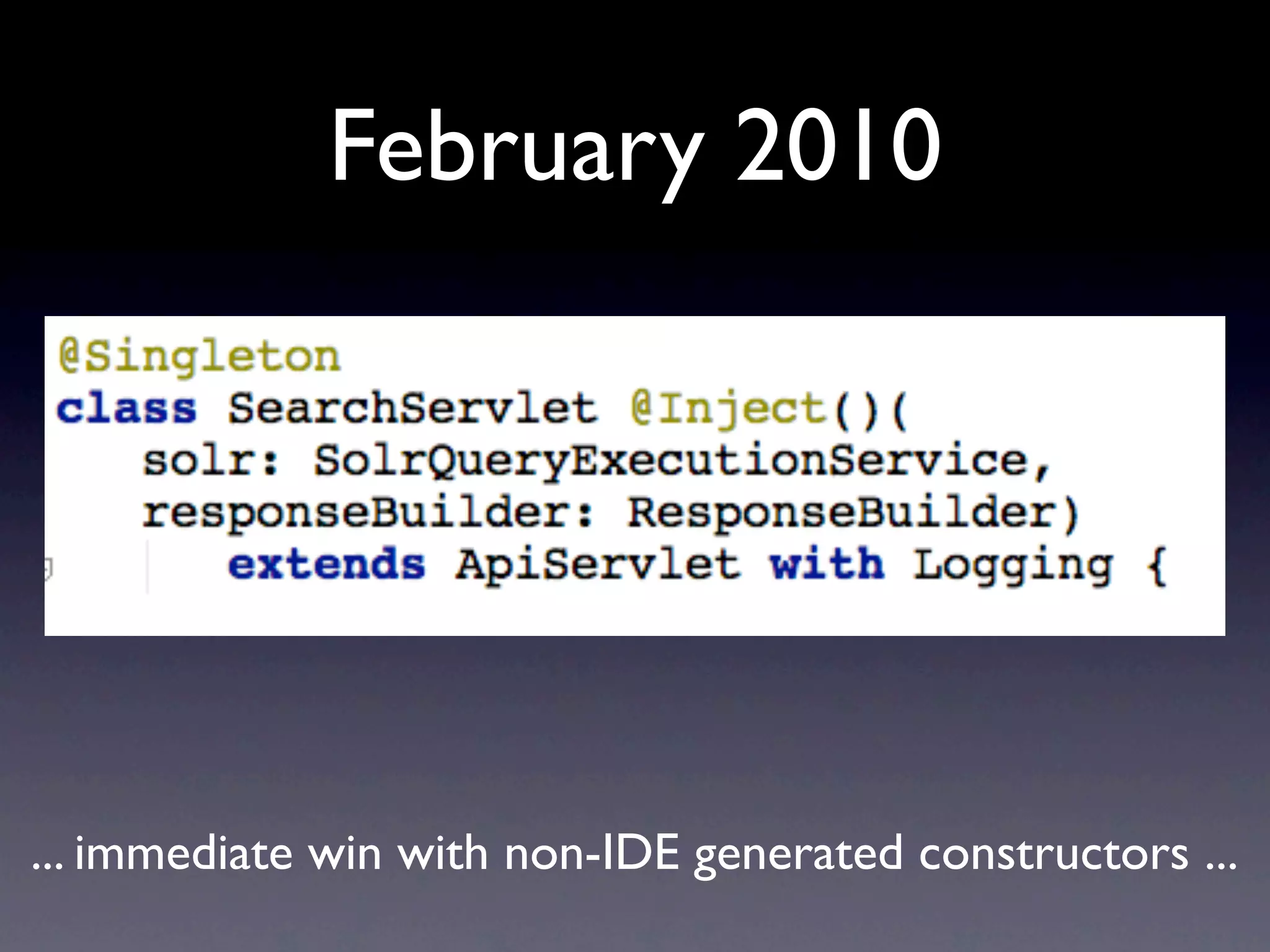 February 2010

@Singleton
class SearchServlet @Inject()(
  solr: SolrQueryExecutionService,
  responseBuilder: ResponseBuilder)
    extends ApiServlet with Logging {

... immediate win with non-IDE generated constructors ...